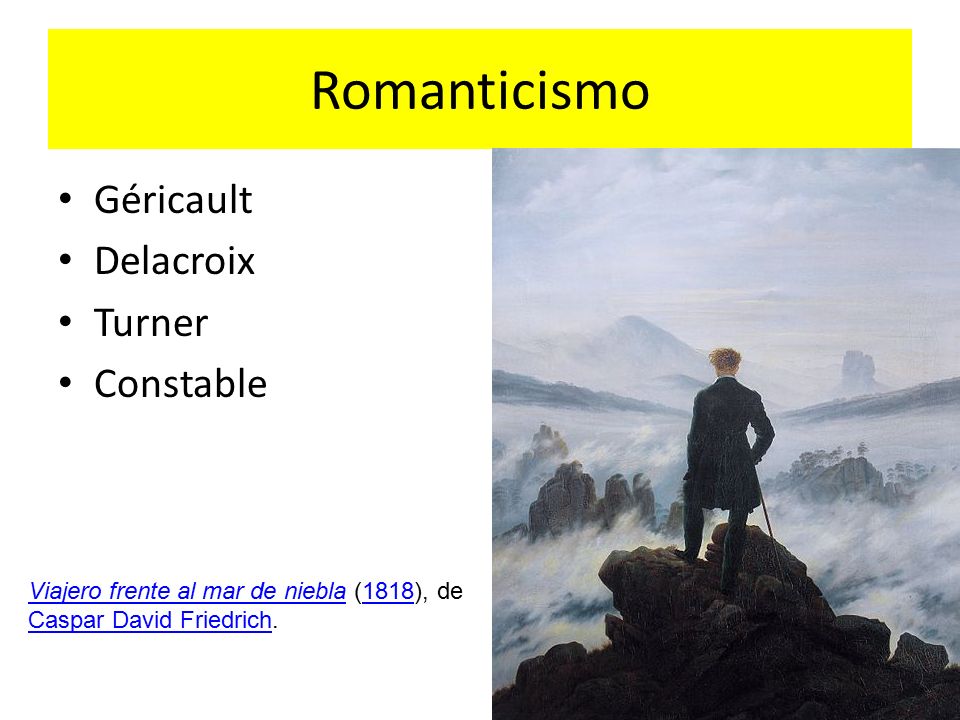 Romanticismo

• Géricault
• Delacroix
• Turner
• Constable

Viajero frente al mar de niebla (1818), de Caspar David Friedrich.